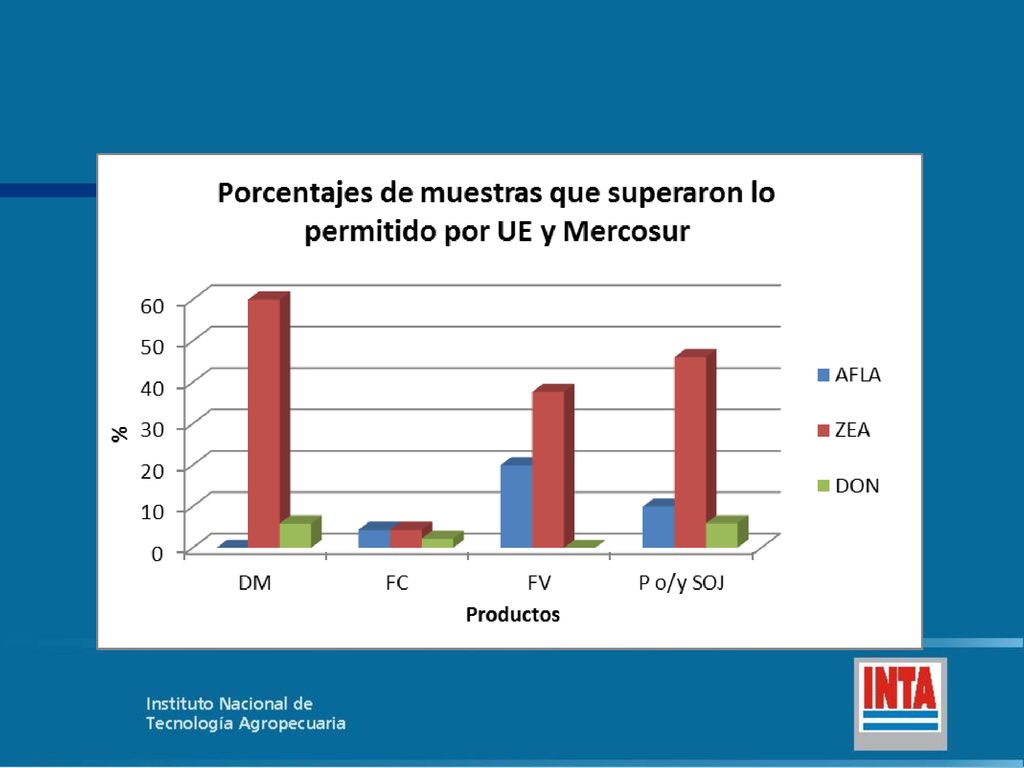 Porcentajes de muestras que superaron lo permitido por UE y Mercosur

60
50
40
30
20
10
0

%

DM
FC
FV
P o/y SOJ

Productos

AFLA
ZEA
DON

Instituto Nacional de
Tecnología Agropecuaria

INTA